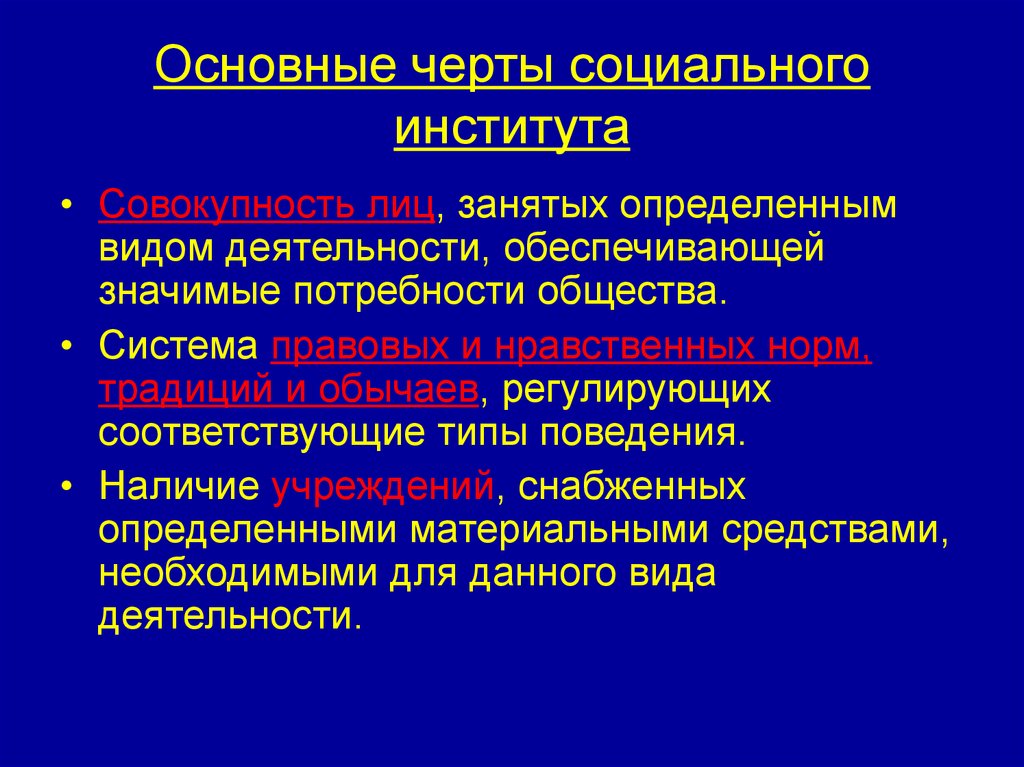 Основные черты социального института

• Совокупность лиц, занятых определенным видом деятельности, обеспечивающей значимые потребности общества.
• Система правовых и нравственных норм, традиций и обычаев, регулирующих соответствующие типы поведения.
• Наличие учреждений, снабженных определенными материальными средствами, необходимыми для данного вида деятельности.